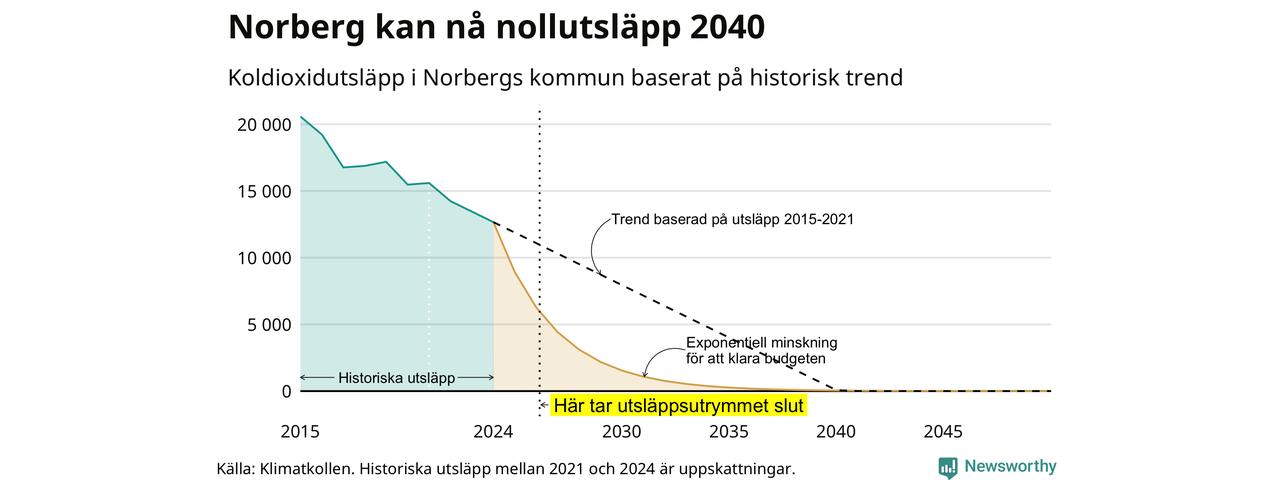 Norberg kan nå nollutsläpp 2040

Koldioxidutsläpp i Norbergs kommun baserat på historisk trend

20 000
15 000
10 000
5 000
0

Trend baserad på utsläpp 2015-2021

Exponentiell minskning för att klara budgeten

Historiska utsläpp

Här tar utsläppsutrymmet slut

2015
2024
2030
2035
2040
2045

Källa: Klimatkollen. Historiska utsläpp mellan 2021 och 2024 är uppskattningar.

Newsworthy